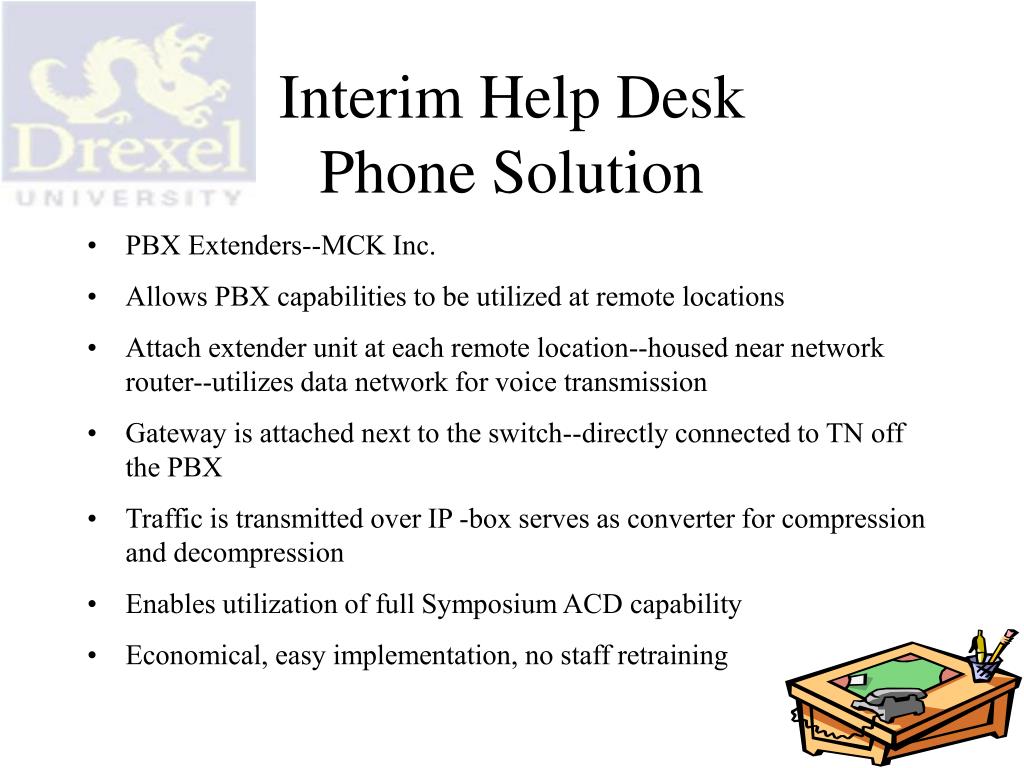 Drexel
UNIVERSITY

Interim Help Desk Phone Solution

• PBX Extenders--MCK Inc.
• Allows PBX capabilities to be utilized at remote locations
• Attach extender unit at each remote location--housed near network router--utilizes data network for voice transmission
• Gateway is attached next to the switch--directly connected to TN off the PBX
• Traffic is transmitted over IP -box serves as converter for compression and decompression
• Enables utilization of full Symposium ACD capability
• Economical, easy implementation, no staff retraining